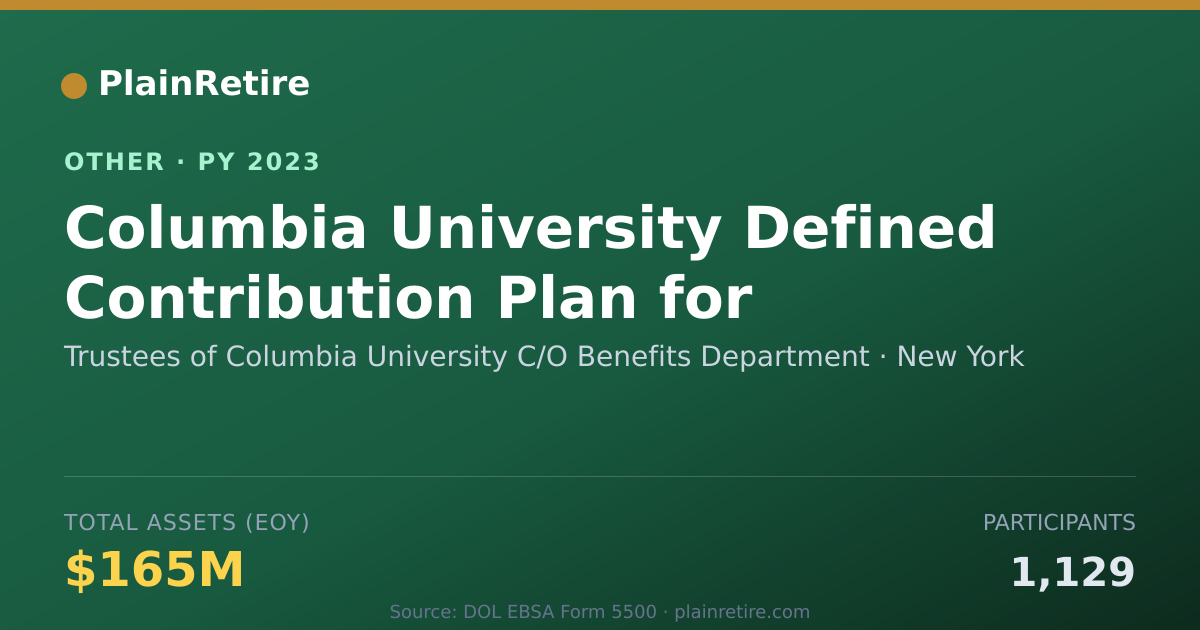 PlainRetire

OTHER · PY 2023

Columbia University Defined Contribution Plan for

Trustees of Columbia University C/O Benefits Department · New York

TOTAL ASSETS (EOY)
$165M

PARTICIPANTS
1,129

Source: DOL EBSA Form 5500 · plainretire.com